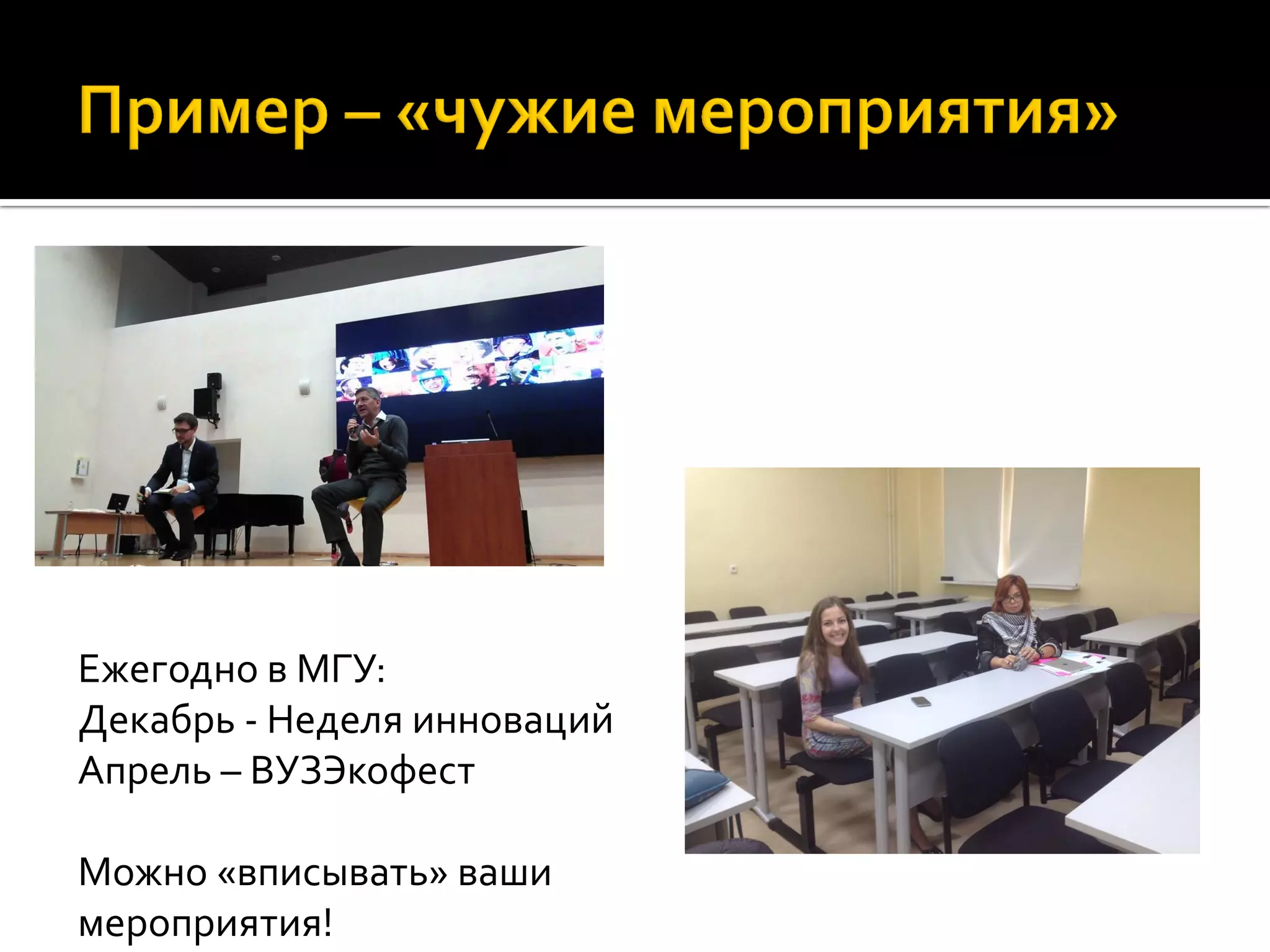 Пример – «чужие мероприятия»

Ежегодно в МГУ:
Декабрь - Неделя инноваций
Апрель – ВУЗЭкофест

Можно «вписывать» ваши мероприятия!